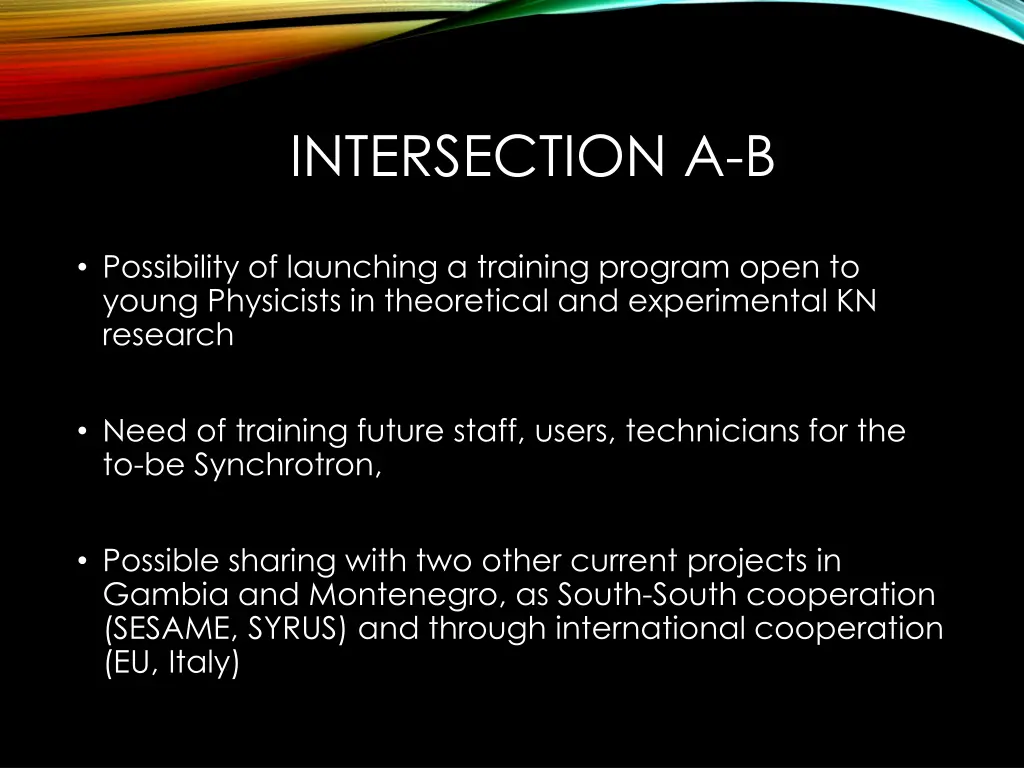 INTERSECTION A-B

• Possibility of launching a training program open to young Physicists in theoretical and experimental KN research

• Need of training future staff, users, technicians for the to-be Synchrotron,

• Possible sharing with two other current projects in Gambia and Montenegro, as South-South cooperation (SESAME, SYRUS) and through international cooperation (EU, Italy)